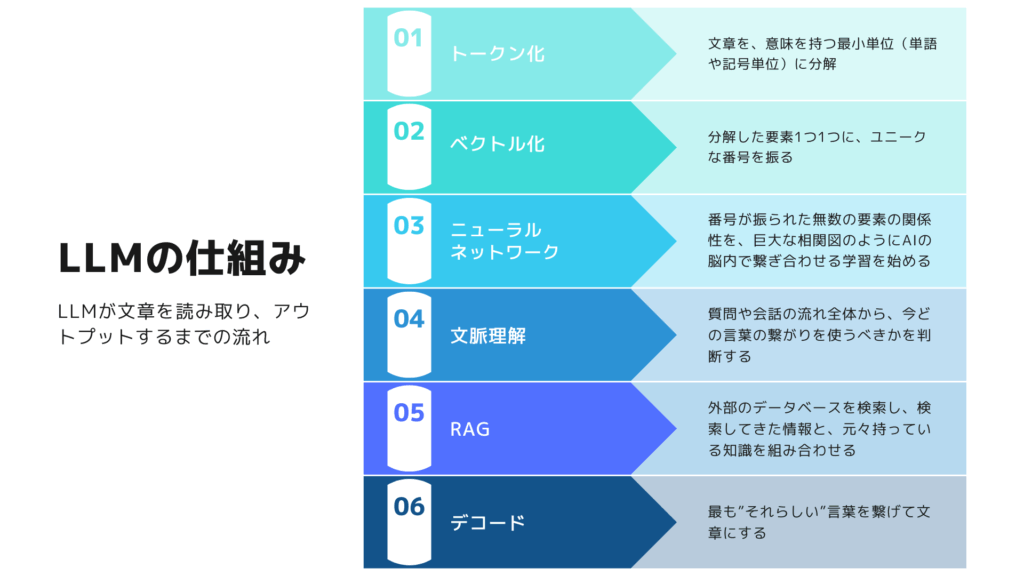 LLMの仕組み

LLMが文章を読み取り、アウトプットするまでの流れ

01 トークン化
文章を、意味を持つ最小単位（単語や記号単位）に分解

02 ベクトル化
分解した要素1つ1つに、ユニークな番号を振る

03 ニューラルネットワーク
番号が振られた無数の要素の関係性を、巨大な相関図のようにAIの脳内で繋ぎ合わせる学習を始める

04 文脈理解
質問や会話の流れ全体から、今どの言葉の繋がりを使うべきかを判断する

05 RAG
外部のデータベースを検索し、検索してきた情報と、元々持っている知識を組み合わせる

06 デコード
最も”それらしい”言葉を繋げて文章にする